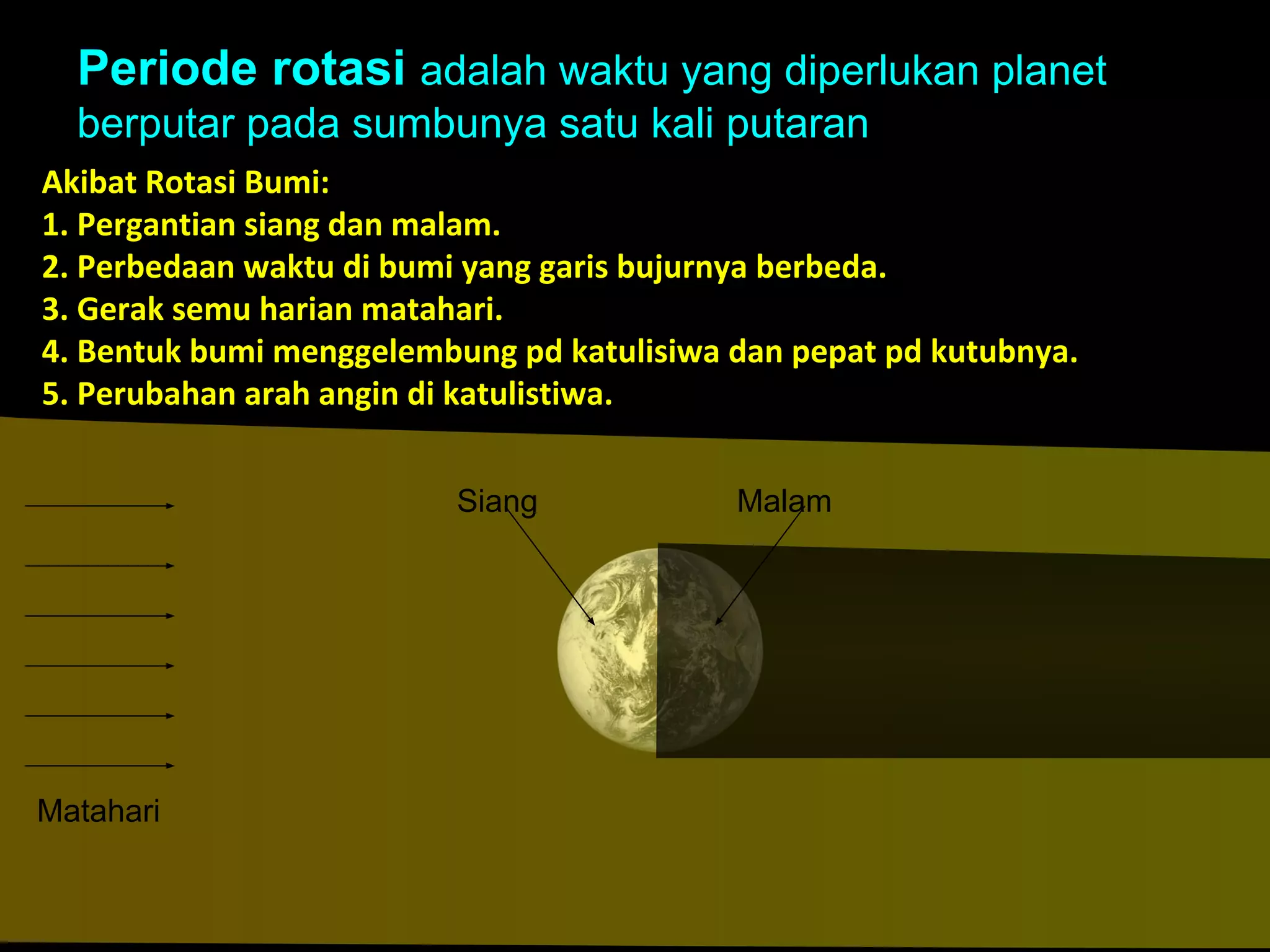 Periode rotasi adalah waktu yang diperlukan planet berputar pada sumbunya satu kali putaran

Akibat Rotasi Bumi:
1. Pergantian siang dan malam.
2. Perbedaan waktu di bumi yang garis bujurnya berbeda.
3. Gerak semu harian matahari.
4. Bentuk bumi menggelembung pd katulisiwa dan pepat pd kutubnya.
5. Perubahan arah angin di katulistiwa.

Siang

Malam

Matahari